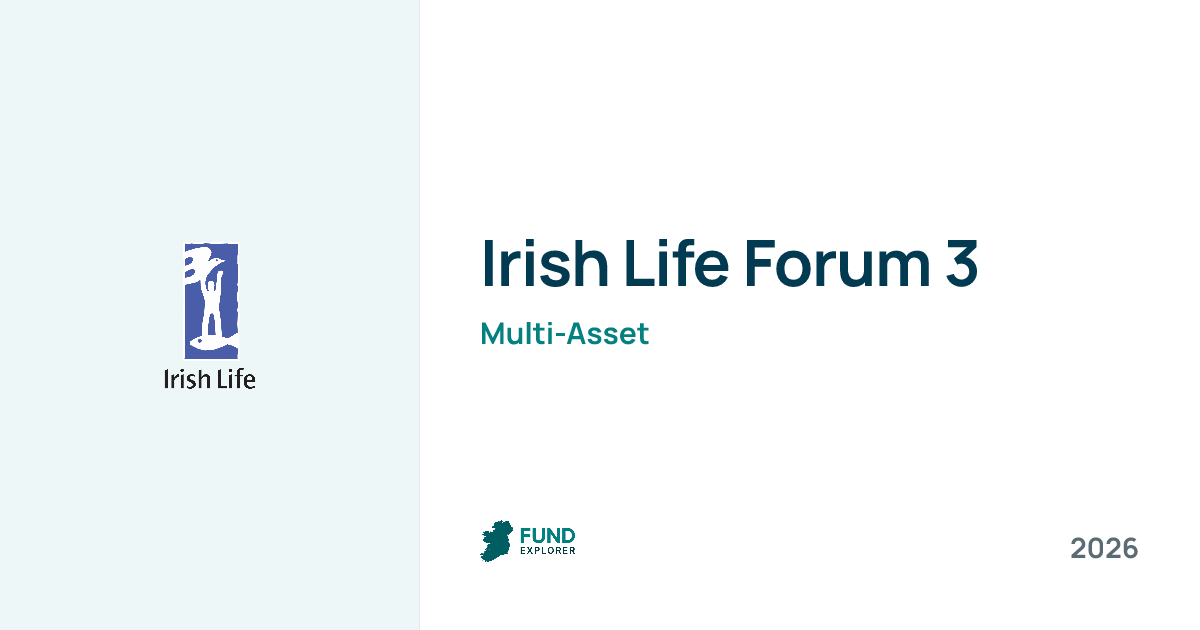 Irish Life

Irish Life Forum 3

Multi-Asset

FUND
EXPLORER

2026